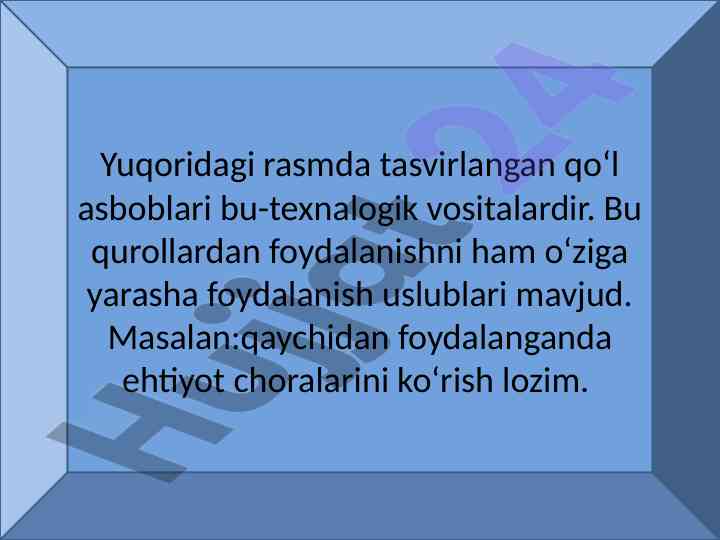 Yuqoridagi rasmda tasvirlangan qo‘l asboblari bu-texnalogik vositalardir. Bu qurollardan foydalanishni ham o‘ziga yarasha foydalanish uslublari mavjud. Masalan:qaychidan foydalanganda ehtiyot choralarini ko‘rish lozim.

Hujjat24